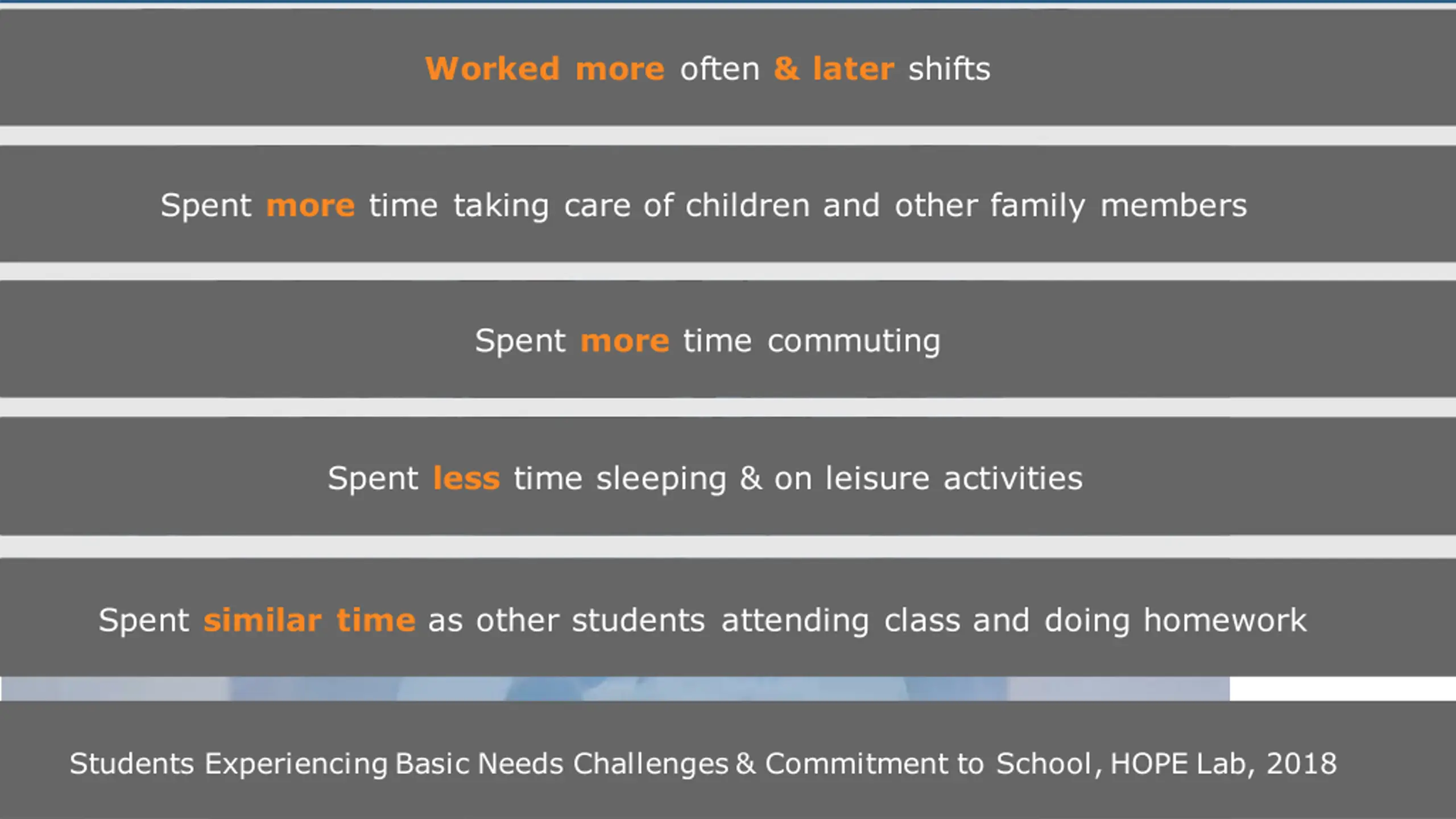 Worked more often & later shifts

Spent more time taking care of children and other family members

Spent more time commuting

Spent less time sleeping & on leisure activities

Spent similar time as other students attending class and doing homework

Students Experiencing Basic Needs Challenges & Commitment to School, HOPE Lab, 2018